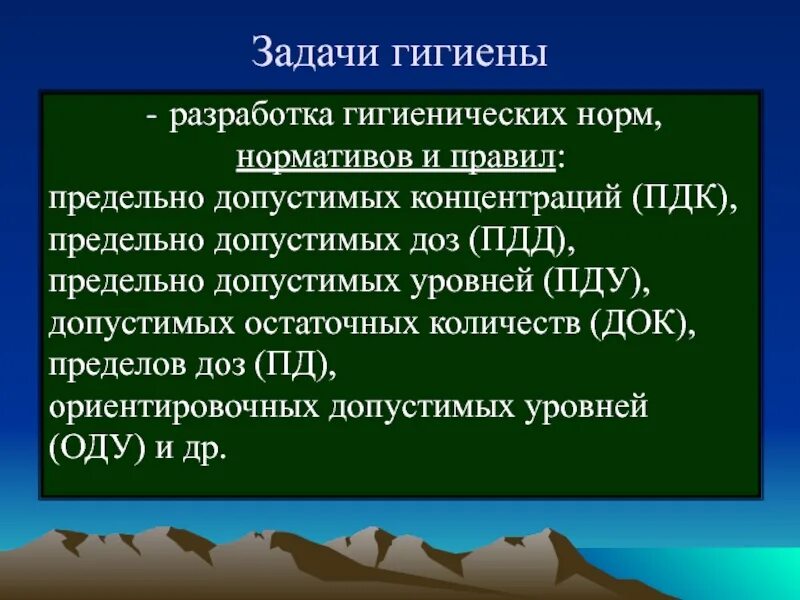 Задачи гигиены

- разработка гигиенических норм, нормативов и правил:
предельно допустимых концентраций (ПДК),
предельно допустимых доз (ПДД),
предельно допустимых уровней (ПДУ),
допустимых остаточных количеств (ДОК),
пределов доз (ПД),
ориентировочных допустимых уровней (ОДУ) и др.